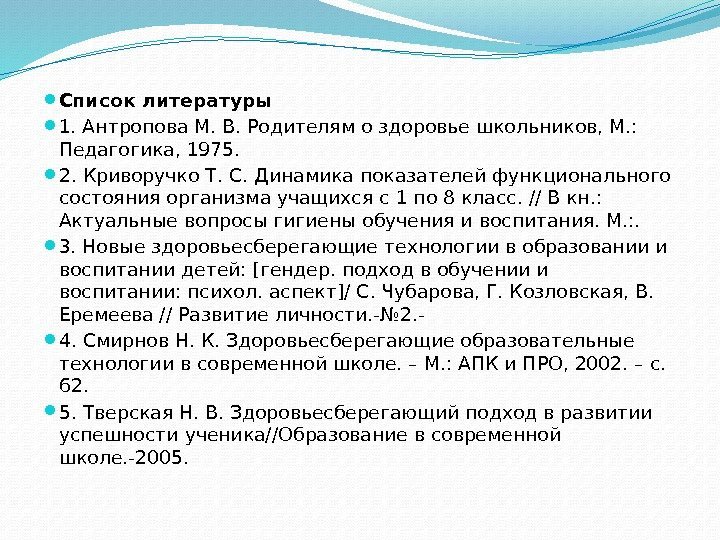 Список литературы

1. Антропова М. В. Родителям о здоровье школьников, М.: Педагогика, 1975.

2. Криворучко Т. С. Динамика показателей функционального состояния организма учащихся с 1 по 8 класс. // В кн.: Актуальные вопросы гигиены обучения и воспитания. М.:.

3. Новые здоровьесберегающие технологии в образовании и воспитании детей: [гендер. подход в обучении и воспитании: психол. аспект]/ С. Чубарова, Г. Козловская, В. Еремеева // Развитие личности.-№2.-

4. Смирнов Н. К. Здоровьесберегающие образовательные технологии в современной школе. – М.: АПК и ПРО, 2002. – с. 62.

5. Тверская Н. В. Здоровьесберегающий подход в развитии успешности ученика//Образование в современной школе.-2005.